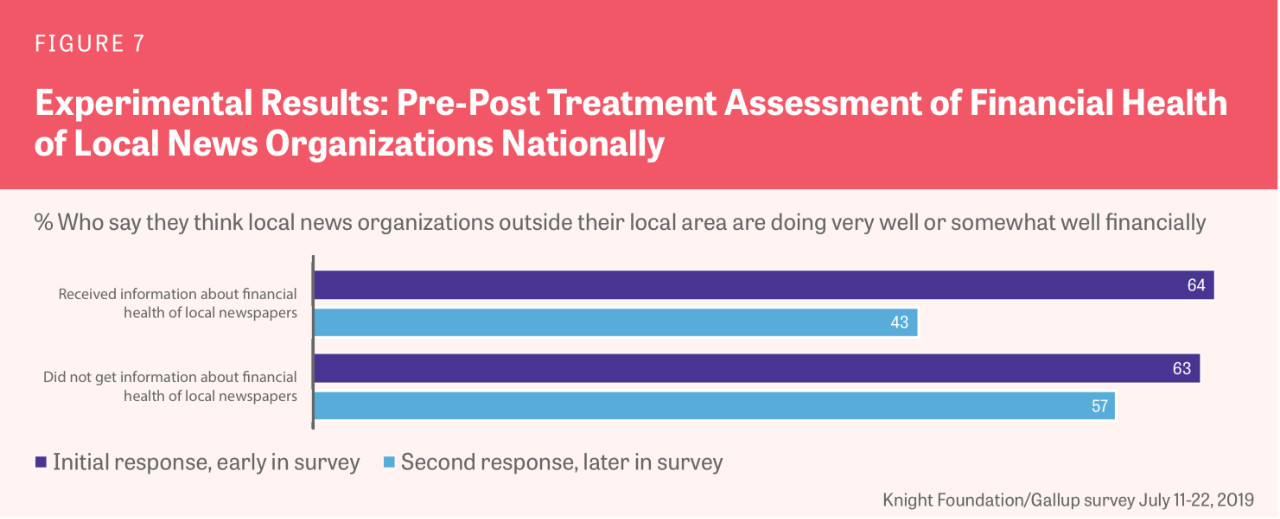 FIGURE 7

Experimental Results: Pre-Post Treatment Assessment of Financial Health of Local News Organizations Nationally

% Who say they think local news organizations outside their local area are doing very well or somewhat well financially

Received information about financial health of local newspapers
64
43

Did not get information about financial health of local newspapers
63
57

Initial response, early in survey
Second response, later in survey

Knight Foundation/Gallup survey July 11-22, 2019